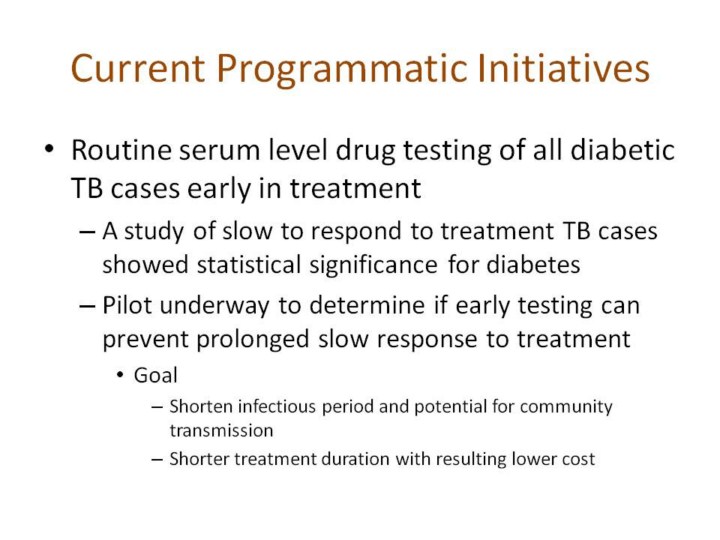 Current Programmatic Initiatives

• Routine serum level drug testing of all diabetic TB cases early in treatment

– A study of slow to respond to treatment TB cases showed statistical significance for diabetes

– Pilot underway to determine if early testing can prevent prolonged slow response to treatment

• Goal

– Shorten infectious period and potential for community transmission

– Shorter treatment duration with resulting lower cost